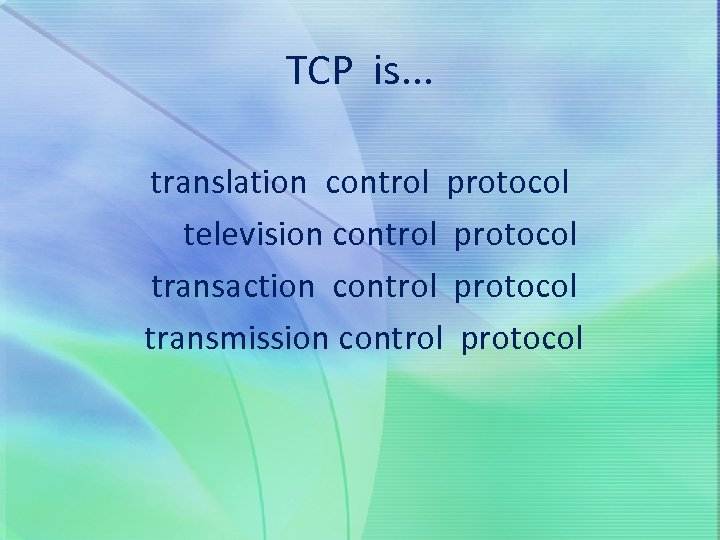 TCP is...

translation control protocol
television control protocol
transaction control protocol
transmission control protocol